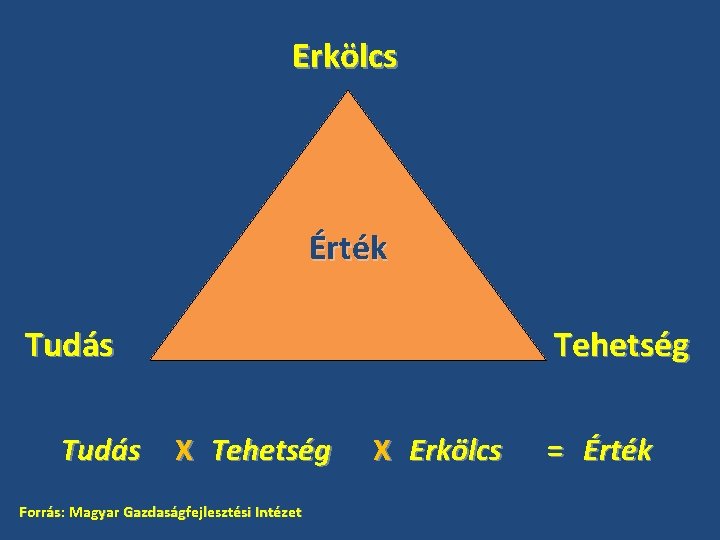 Erkölcs

Érték

Tudás

Tehetség

Tudás X Tehetség X Erkölcs = Érték

Forrás: Magyar Gazdaságfejlesztési Intézet